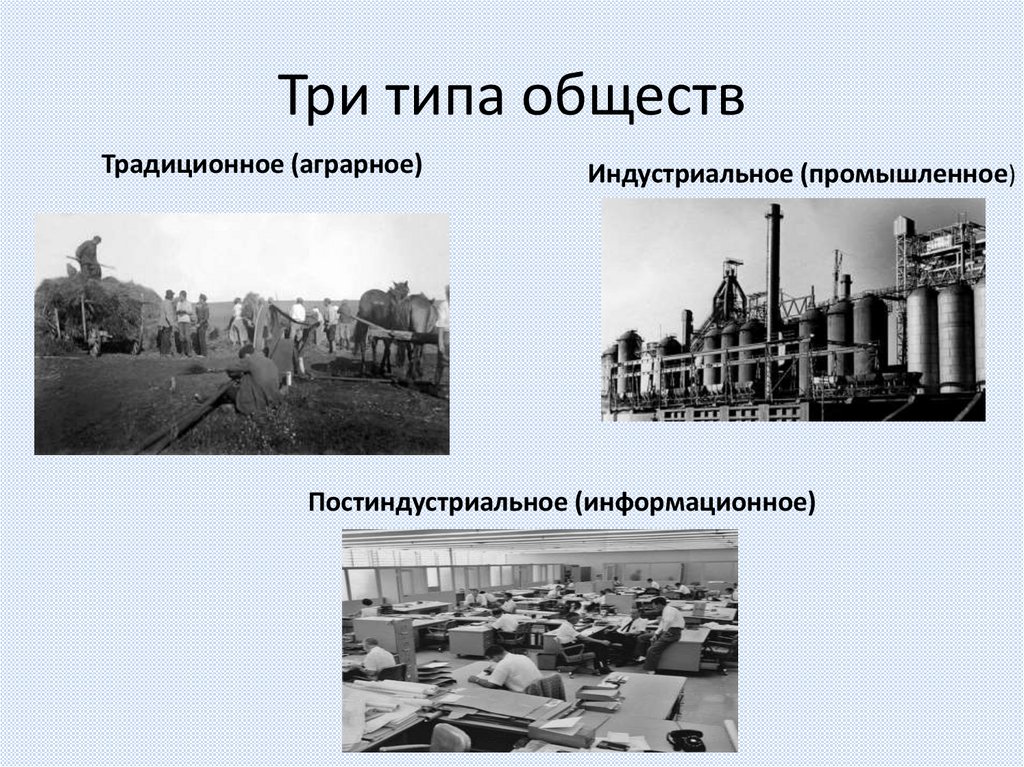 Три типа обществ

Традиционное (аграрное)

Индустриальное (промышленное)

Постиндустриальное (информационное)